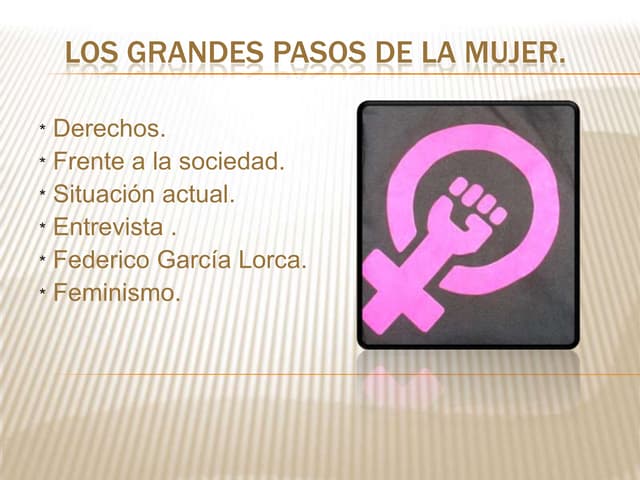 LOS GRANDES PASOS DE LA MUJER.

* Derechos.
* Frente a la sociedad.
* Situación actual.
* Entrevista .
* Federico García Lorca.
* Feminismo.